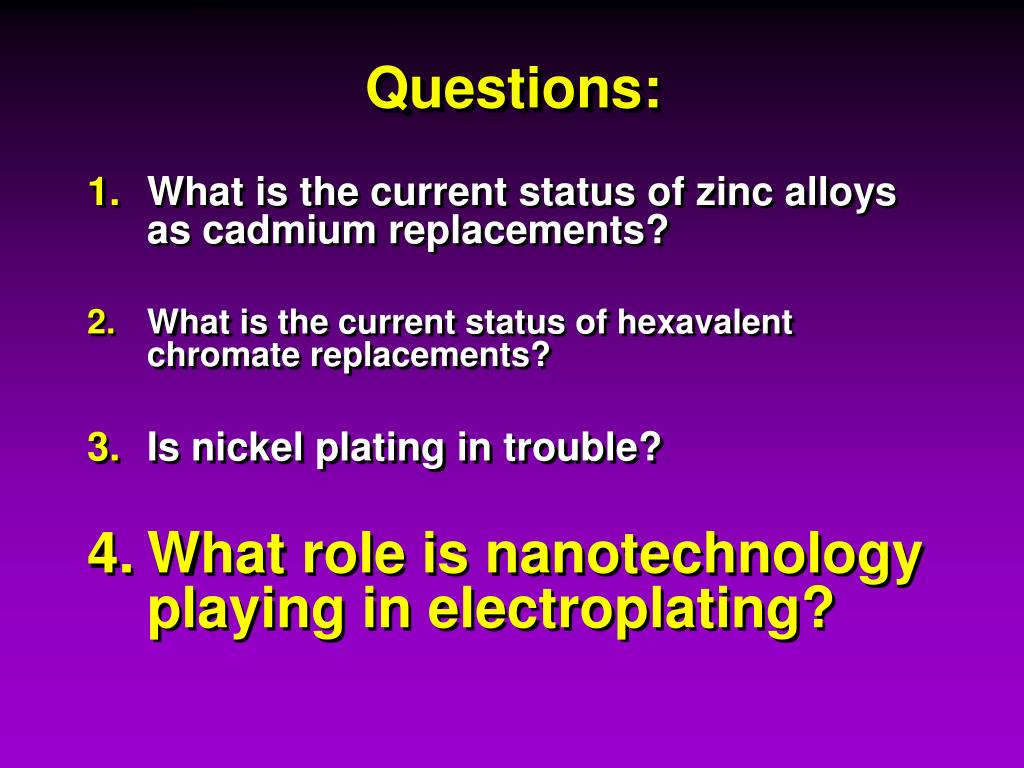 Questions:

1. What is the current status of zinc alloys as cadmium replacements?

2. What is the current status of hexavalent chromate replacements?

3. Is nickel plating in trouble?

4. What role is nanotechnology playing in electroplating?